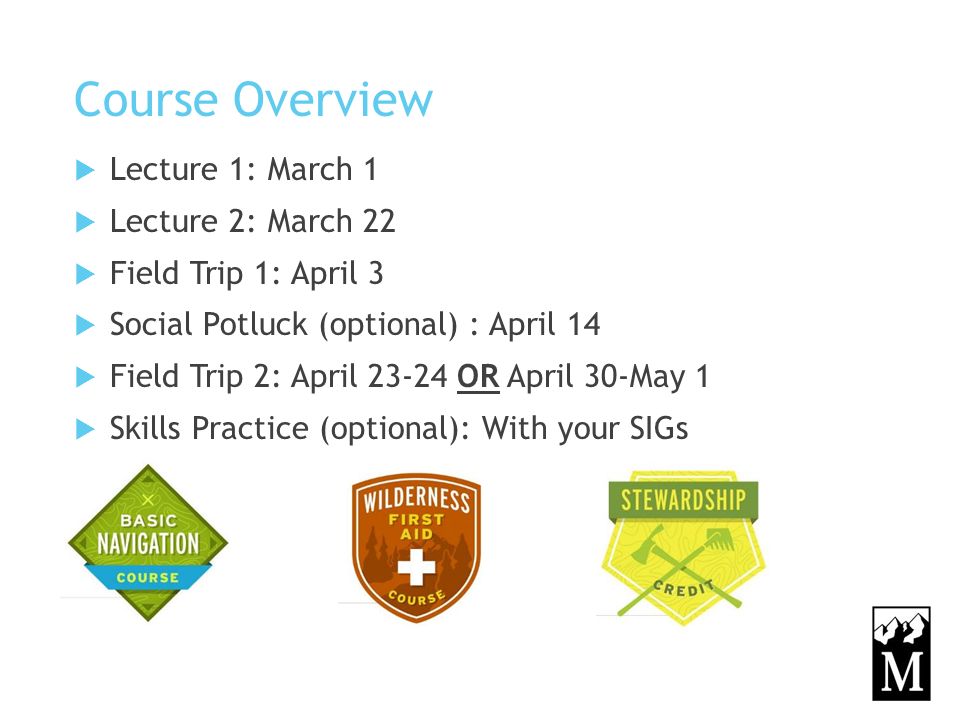 Course Overview

Lecture 1: March 1

Lecture 2: March 22

Field Trip 1: April 3

Social Potluck (optional) : April 14

Field Trip 2: April 23-24 OR April 30-May 1

Skills Practice (optional): With your SIGs

BASIC NAVIGATION COURSE

WILDERNESS FIRST AID COURSE

STEWARDSHIP CREDIT

M